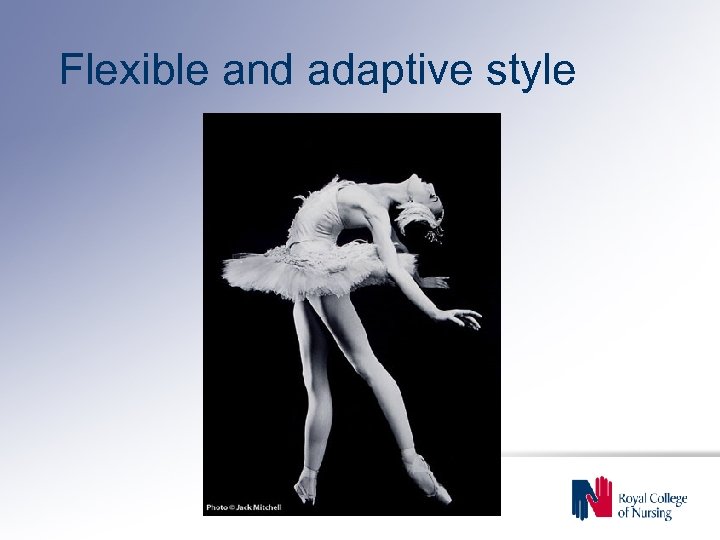 Flexible and adaptive style

Photo © Jack Mitchell

Royal College of Nursing